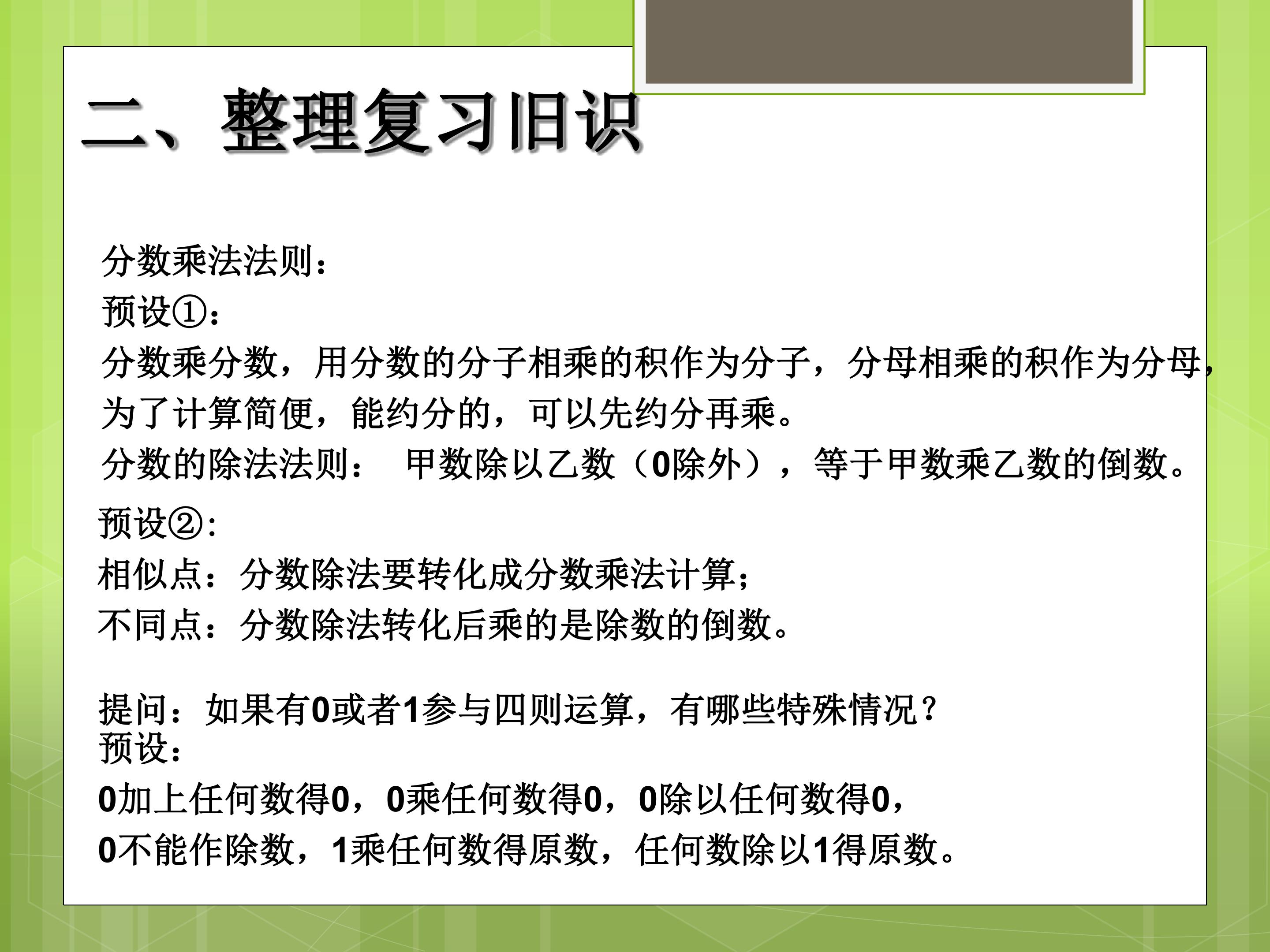 二、整理复习旧识

分数乘法法则：
预设①：
分数乘分数，用分数的分子相乘的积作为分子，分母相乘的积作为分母，为了计算简便，能约分的，可以先约分再乘。
分数的除法法则： 甲数除以乙数（0除外），等于甲数乘乙数的倒数。

预设②:
相似点：分数除法要转化成分数乘法计算；
不同点：分数除法转化后乘的是除数的倒数。

提问：如果有0或者1参与四则运算，有哪些特殊情况？
预设：
0加上任何数得0，0乘任何数得0，0除以任何数得0，
0不能作除数，1乘任何数得原数，任何数除以1得原数。